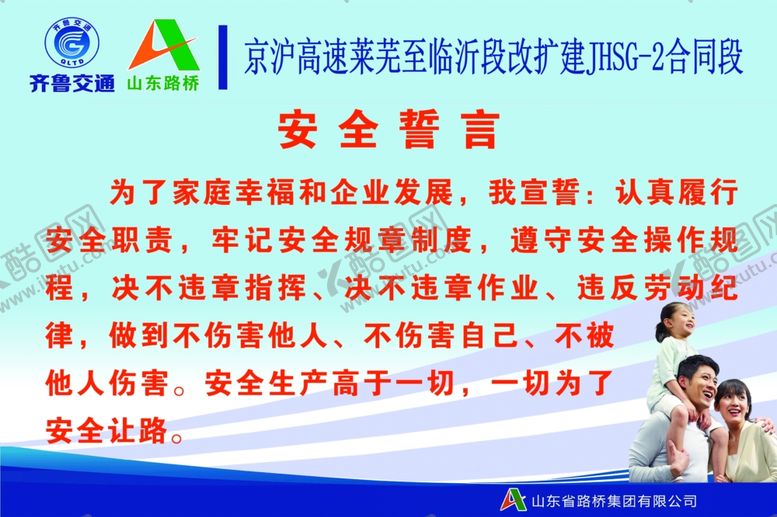 齐鲁交通
QLTD
齐鲁交通

山东路桥

京沪高速莱芜至临沂段改扩建JHSG-2合同段

安全誓言

为了家庭幸福和企业发展，我宣誓：认真履行安全职责，牢记安全规章制度，遵守安全操作规程，决不违章指挥、决不违章作业、违反劳动纪律，做到不伤害他人、不伤害自己、不被他人伤害。安全生产高于一切，一切为了安全让路。

酷图网 www.ikutu.com

山东省路桥集团有限公司